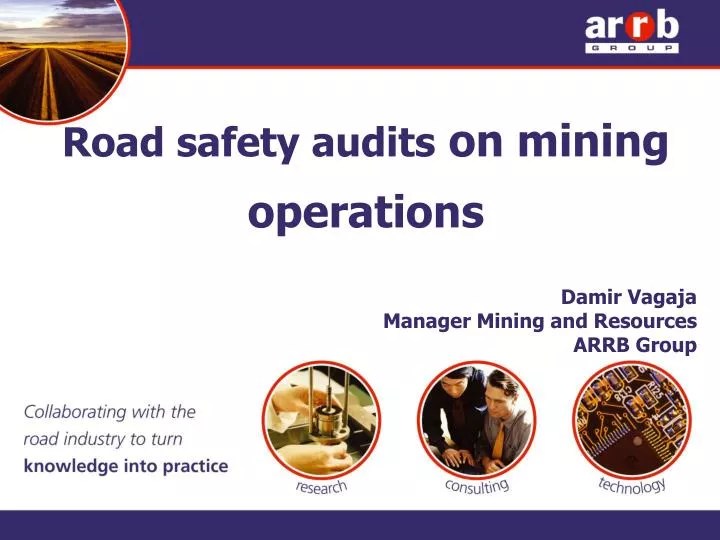 arrb
GROUP

Road safety audits on mining operations

Damir Vagaja
Manager Mining and Resources
ARRB Group

Collaborating with the road industry to turn knowledge into practice

research

consulting

technology